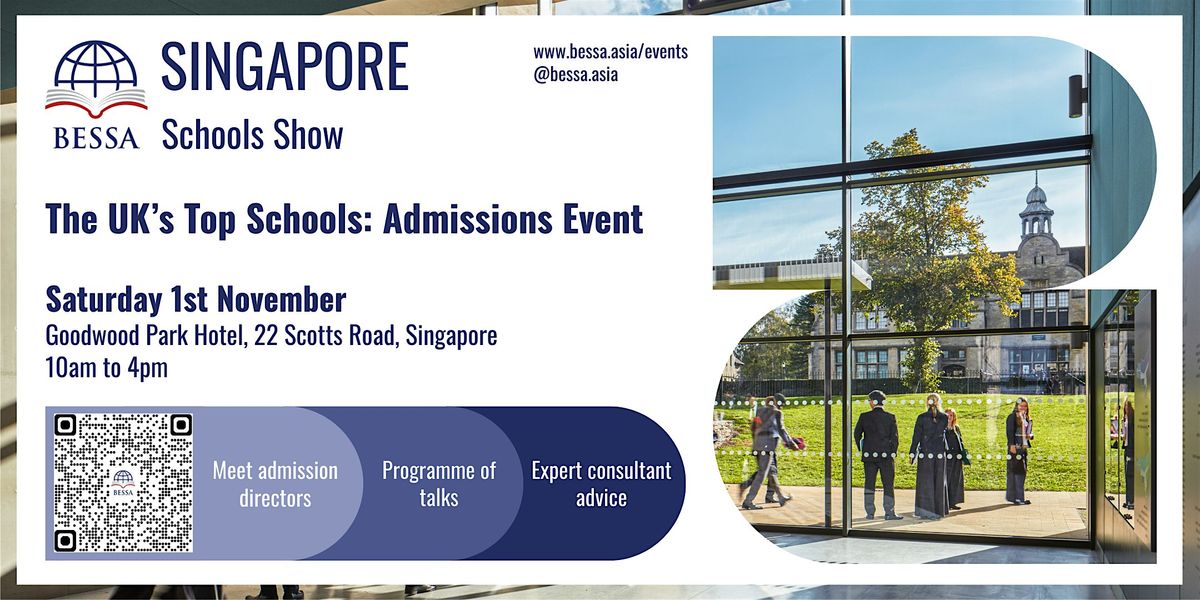 BESSA

SINGAPORE
Schools Show

www.bessa.asia/events
@bessa.asia

The UK's Top Schools: Admissions Event

Saturday 1st November
Goodwood Park Hotel, 22 Scotts Road, Singapore
10am to 4pm

BESSA

Meet admission directors

Programme of talks

Expert consultant advice